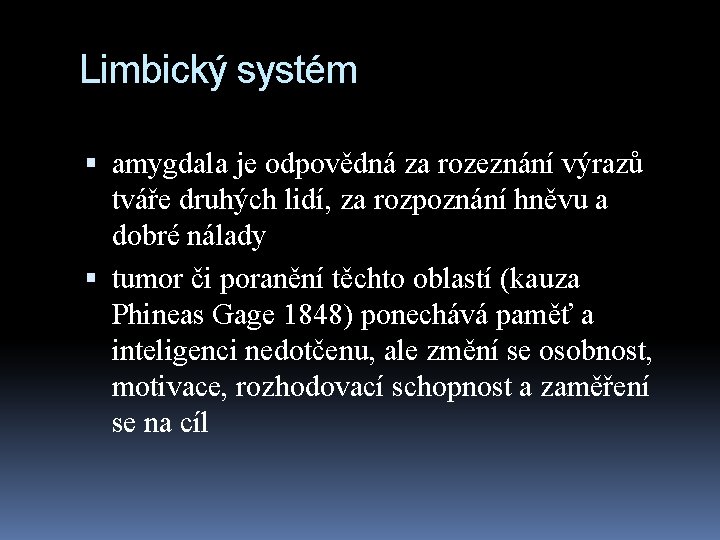 Limbický systém

▪ amygdala je odpovědná za rozeznání výrazů tváře druhých lidí, za rozpoznání hněvu a dobré nálady

▪ tumor či poranění těchto oblastí (kauza Phineas Gage 1848) ponechává paměť a inteligenci nedotčenu, ale změní se osobnost, motivace, rozhodovací schopnost a zaměření se na cíl